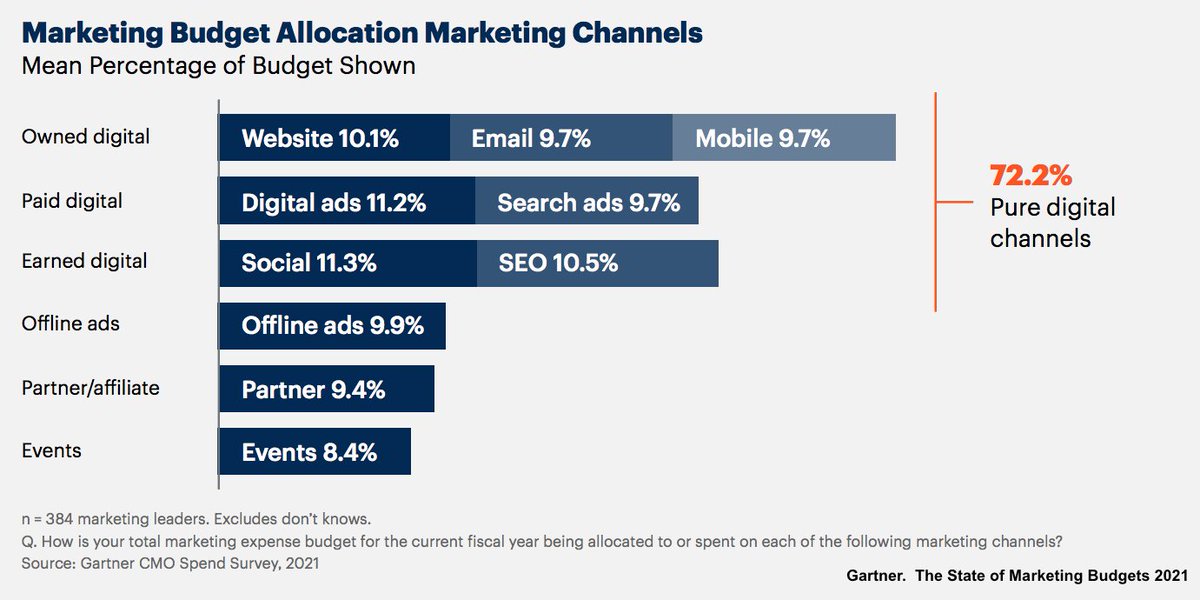 Marketing Budget Allocation Marketing Channels
Mean Percentage of Budget Shown

Owned digital
Website 10.1%
Email 9.7%
Mobile 9.7%

Paid digital
Digital ads 11.2%
Search ads 9.7%

Earned digital
Social 11.3%
SEO 10.5%

Offline ads
Offline ads 9.9%

Partner/affiliate
Partner 9.4%

Events
Events 8.4%

72.2%
Pure digital channels

n = 384 marketing leaders. Excludes don't knows.
Q. How is your total marketing expense budget for the current fiscal year being allocated to or spent on each of the following marketing channels?
Source: Gartner CMO Spend Survey, 2021

Gartner. The State of Marketing Budgets 2021